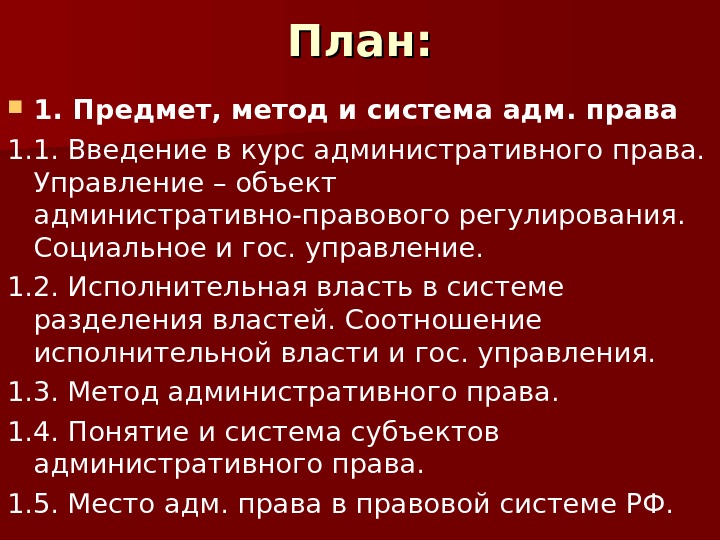 План:

1. Предмет, метод и система адм. права

1.1. Введение в курс административного права. Управление – объект административно-правового регулирования. Социальное и гос. управление.

1.2. Исполнительная власть в системе разделения властей. Соотношение исполнительной власти и гос. управления.

1.3. Метод административного права.

1.4. Понятие и система субъектов административного права.

1.5. Место адм. права в правовой системе РФ.